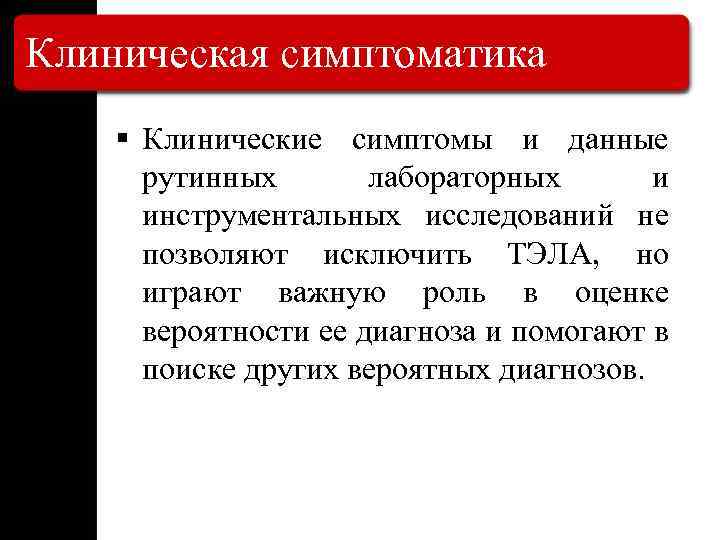 Клиническая симптоматика

▪ Клинические симптомы и данные рутинных лабораторных и инструментальных исследований не позволяют исключить ТЭЛА, но играют важную роль в оценке вероятности ее диагноза и помогают в поиске других вероятных диагнозов.